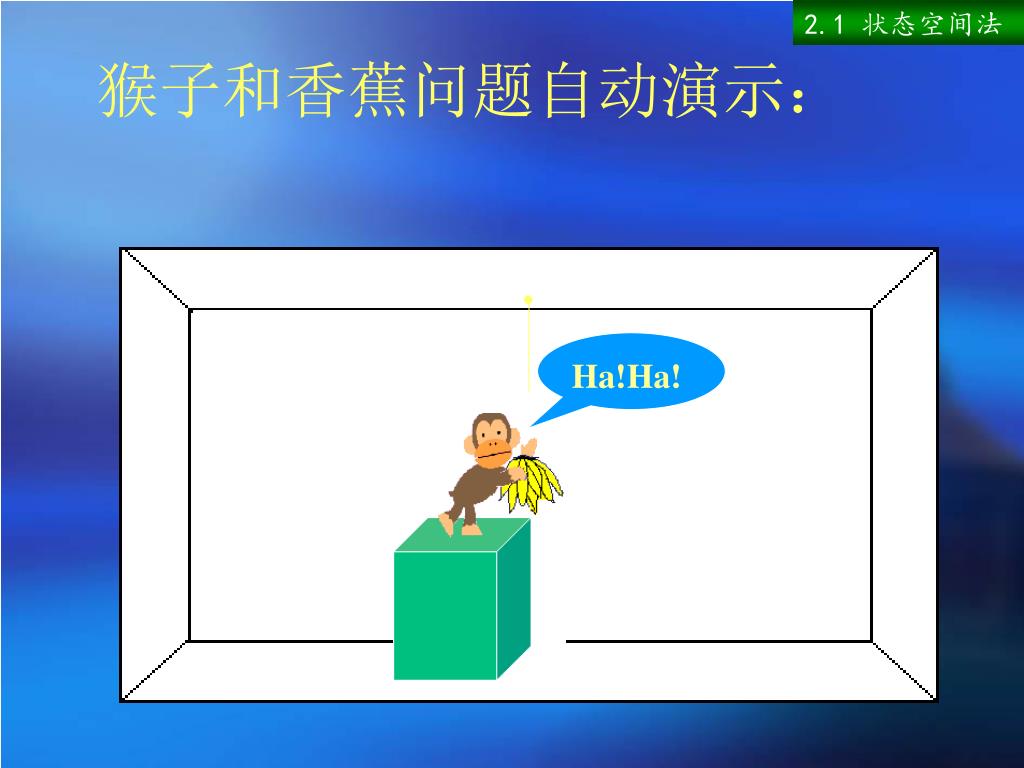 2.1 状态空间法

猴子和香蕉问题自动演示：

Ha!Ha!